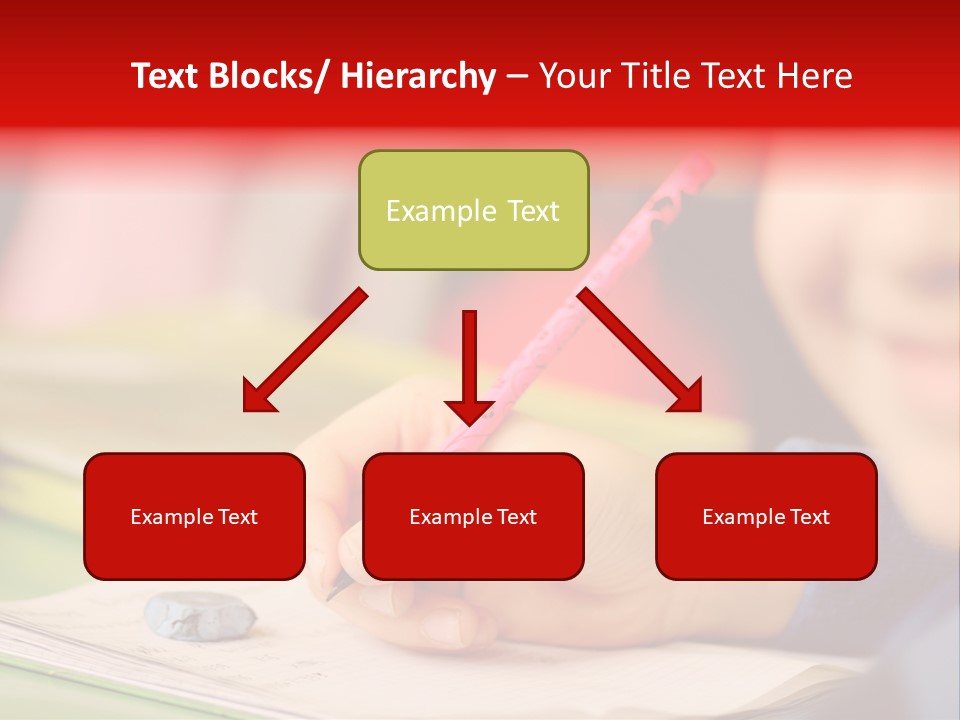 Text Blocks/ Hierarchy – Your Title Text Here

Example Text

Example Text

Example Text

Example Text